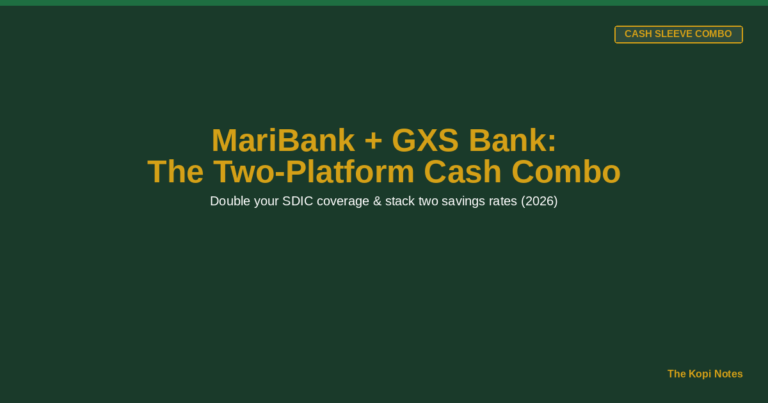 CASH SLEEVE COMBO

MariBank + GXS Bank:
The Two-Platform Cash Combo

Double your SDIC coverage & stack two savings rates (2026)

The Kopi Notes